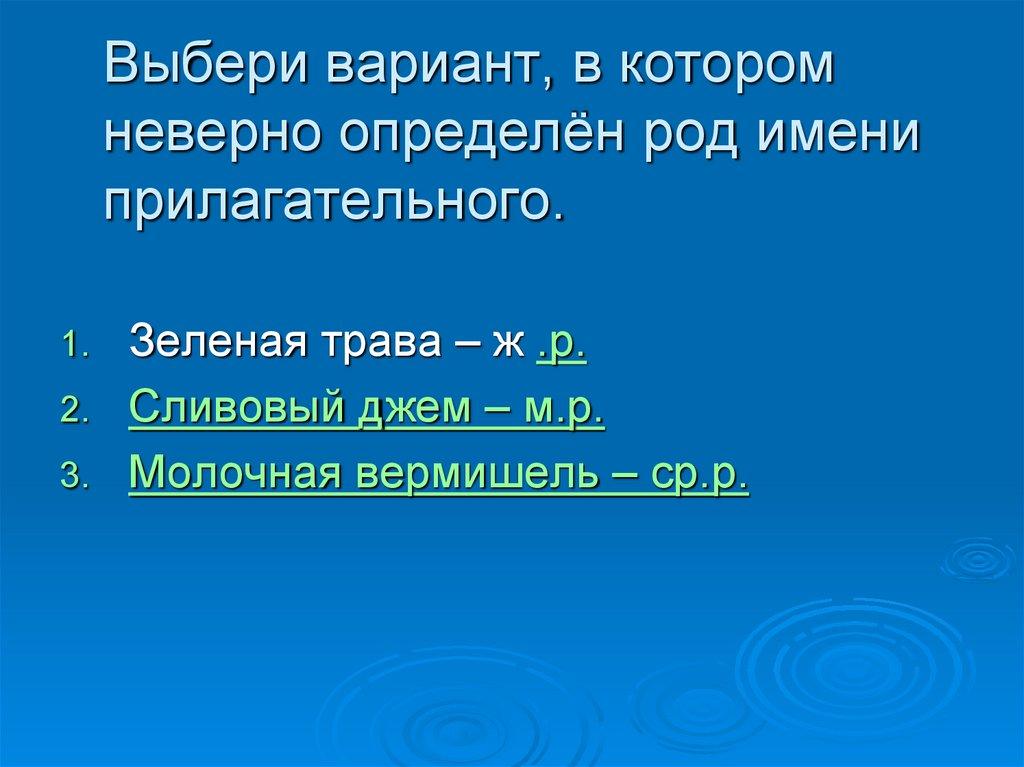 Выбери вариант, в котором неверно определён род имени прилагательного.

1. Зеленая трава – ж .р.
2. Сливовый джем – м.р.
3. Молочная вермишель – ср.р.